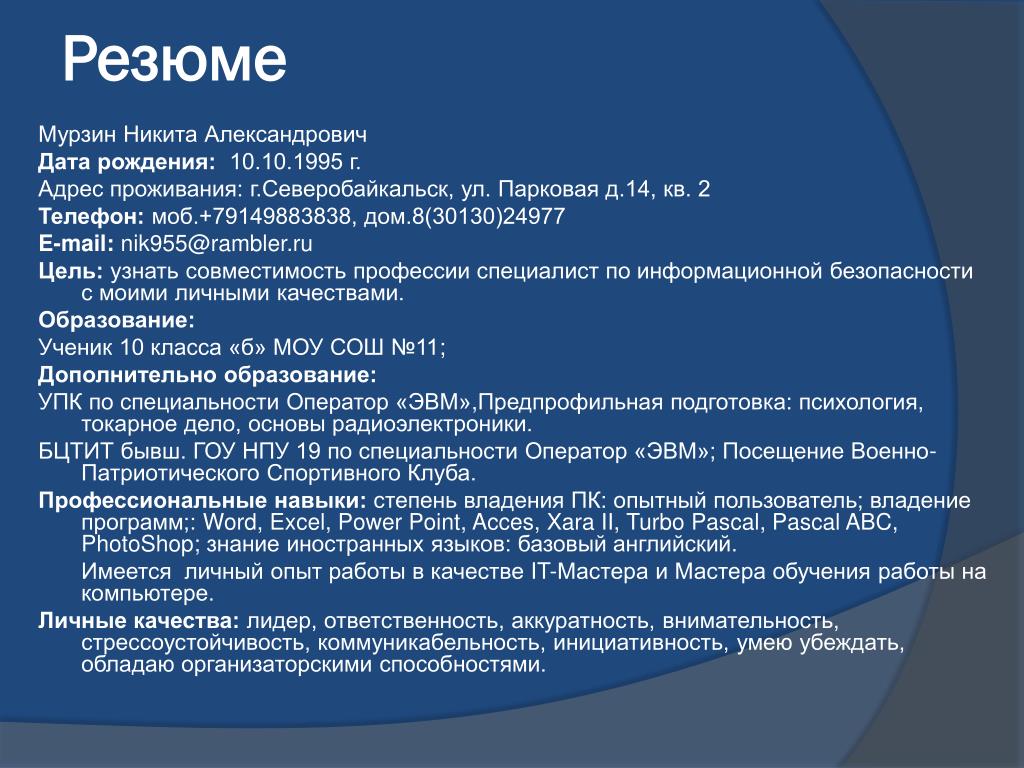 Резюме

Мурзин Никита Александрович

Дата рождения: 10.10.1995 г.

Адрес проживания: г.Северобайкальск, ул. Парковая д.14, кв. 2

Телефон: моб.+79149883838, дом.8(30130)24977

E-mail: nik955@rambler.ru

Цель: узнать совместимость профессии специалист по информационной безопасности с моими личными качествами.

Образование:

Ученик 10 класса «б» МОУ СОШ №11;

Дополнительно образование:

УПК по специальности Оператор «ЭВМ»,Предпрофильная подготовка: психология, токарное дело, основы радиоэлектроники.

БЦТИТ бывш. ГОУ НПУ 19 по специальности Оператор «ЭВМ»; Посещение Военно-Патриотического Спортивного Клуба.

Профессиональные навыки: степень владения ПК: опытный пользователь; владение программ;: Word, Excel, Power Point, Acces, Xara II, Turbo Pascal, Pascal ABC, PhotoShop; знание иностранных языков: базовый английский.

Имеется личный опыт работы в качестве IT-Мастера и Мастера обучения работы на компьютере.

Личные качества: лидер, ответственность, аккуратность, внимательность, стрессоустойчивость, коммуникабельность, инициативность, умею убеждать, обладаю организаторскими способностями.